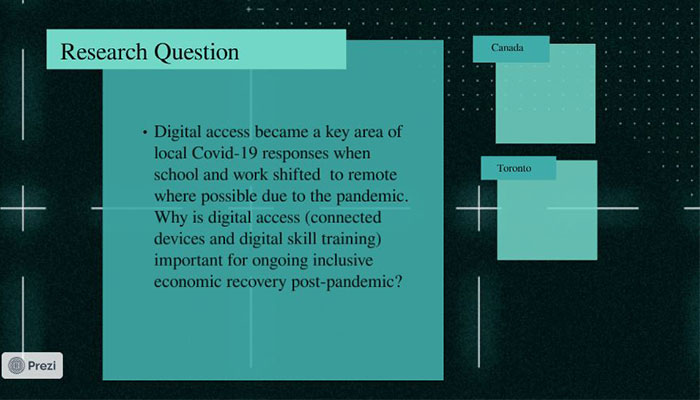 Research Question

• Digital access became a key area of local Covid-19 responses when school and work shifted to remote where possible due to the pandemic. Why is digital access (connected devices and digital skill training) important for ongoing inclusive economic recovery post-pandemic?

Canada

Toronto

Prezi